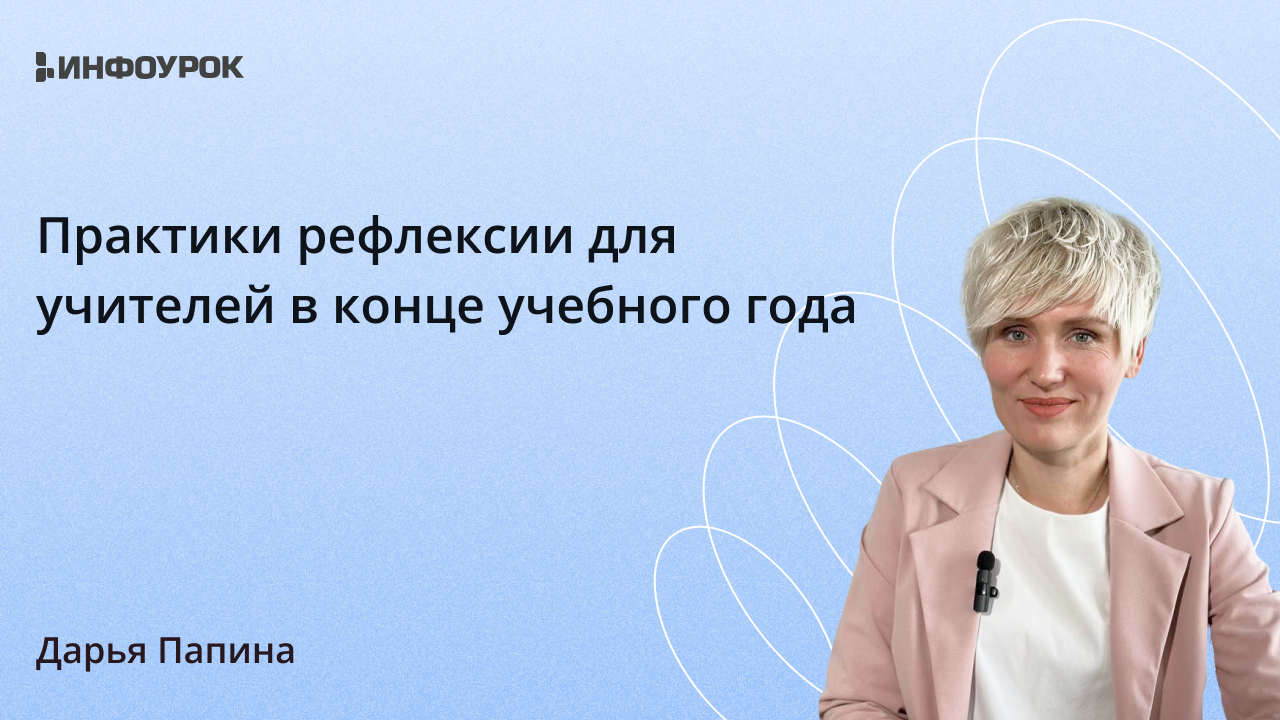 ИНФОУРОК

Практики рефлексии для учителей в конце учебного года

Дарья Папина